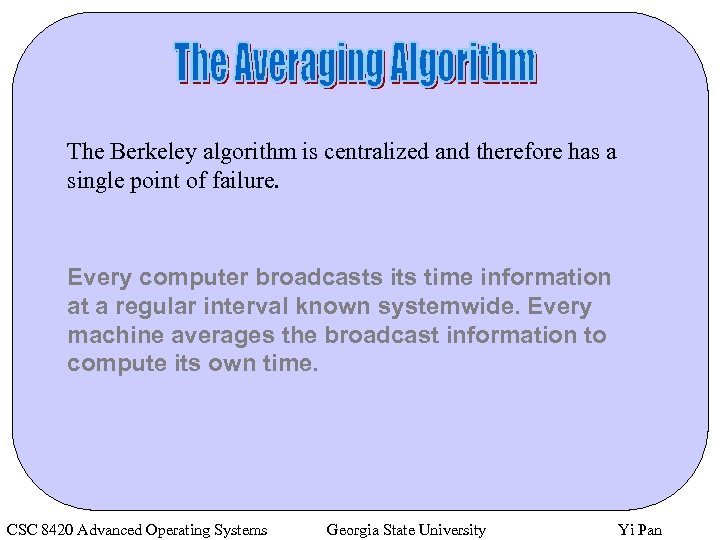 The Averaging Algorithm

The Berkeley algorithm is centralized and therefore has a single point of failure.

Every computer broadcasts its time information at a regular interval known systemwide. Every machine averages the broadcast information to compute its own time.

CSC 8420 Advanced Operating Systems Georgia State University Yi Pan